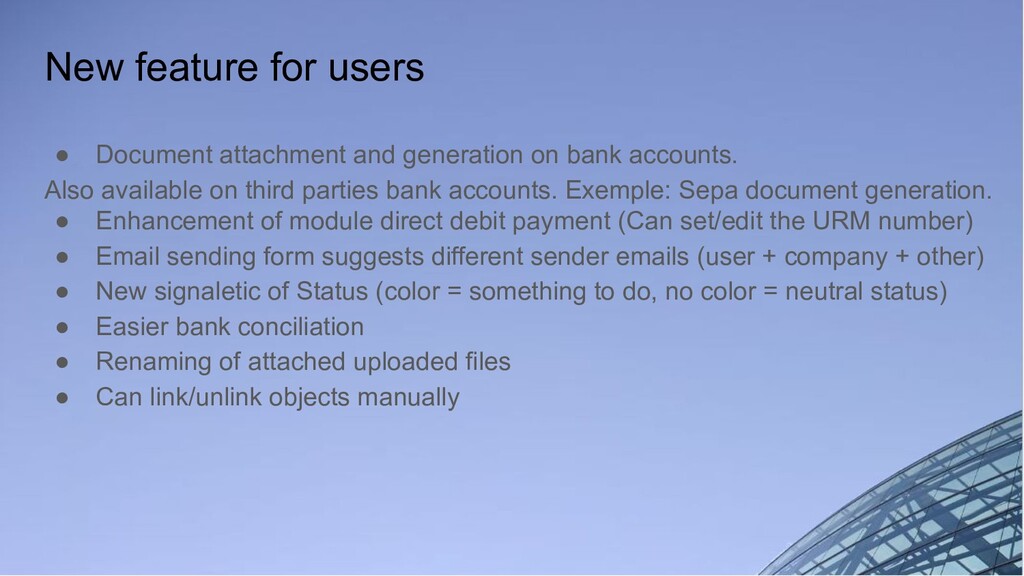 New feature for users

● Document attachment and generation on bank accounts.
Also available on third parties bank accounts. Exemple: Sepa document generation.
● Enhancement of module direct debit payment (Can set/edit the URM number)
● Email sending form suggests different sender emails (user + company + other)
● New signaletic of Status (color = something to do, no color = neutral status)
● Easier bank conciliation
● Renaming of attached uploaded files
● Can link/unlink objects manually